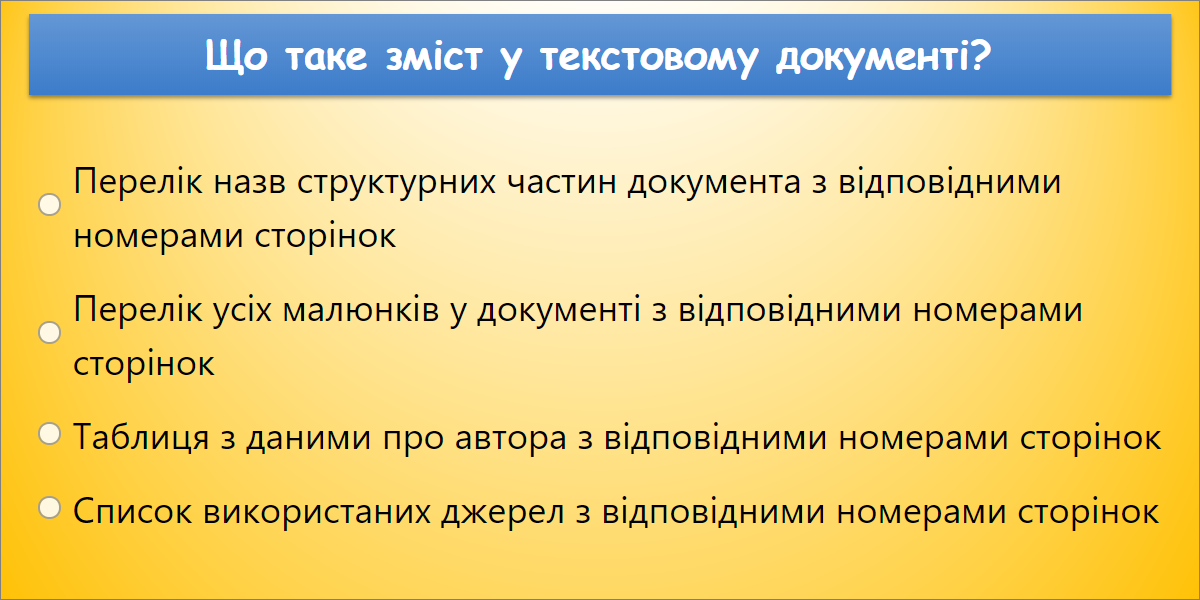 Що таке зміст у текстовому документі?

Перелік назв структурних частин документа з відповідними номерами сторінок

Перелік усіх малюнків у документі з відповідними номерами сторінок

Таблиця з даними про автора з відповідними номерами сторінок

Список використаних джерел з відповідними номерами сторінок